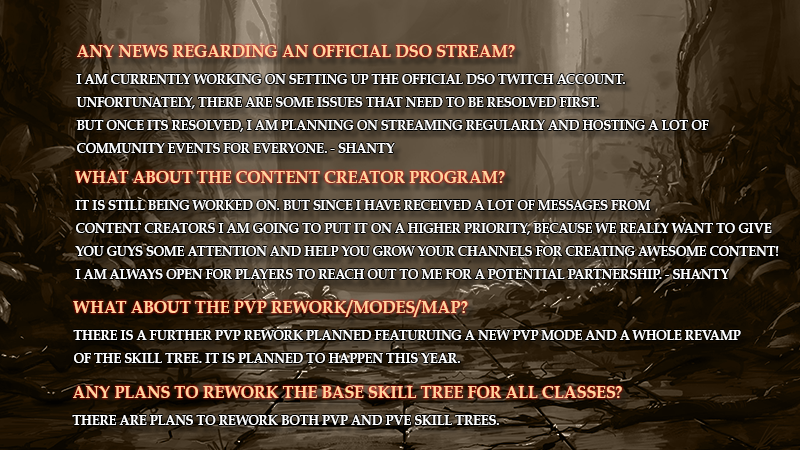 ANY NEWS REGARDING AN OFFICIAL DSO STREAM?

I AM CURRENTLY WORKING ON SETTING UP THE OFFICIAL DSO TWITCH ACCOUNT. UNFORTUNATELY, THERE ARE SOME ISSUES THAT NEED TO BE RESOLVED FIRST. BUT ONCE ITS RESOLVED, I AM PLANNING ON STREAMING REGULARLY AND HOSTING A LOT OF COMMUNITY EVENTS FOR EVERYONE. - SHANTY

WHAT ABOUT THE CONTENT CREATOR PROGRAM?

IT IS STILL BEING WORKED ON. BUT SINCE I HAVE RECEIVED A LOT OF MESSAGES FROM CONTENT CREATORS I AM GOING TO PUT IT ON A HIGHER PRIORITY, BECAUSE WE REALLY WANT TO GIVE YOU GUYS SOME ATTENTION AND HELP YOU GROW YOUR CHANNELS FOR CREATING AWESOME CONTENT! I AM ALWAYS OPEN FOR PLAYERS TO REACH OUT TO ME FOR A POTENTIAL PARTNERSHIP. - SHANTY

WHAT ABOUT THE PVP REWORK/MODES/MAP?

THERE IS A FURTHER PVP REWORK PLANNED FEATURUING A NEW PVP MODE AND A WHOLE REVAMP OF THE SKILL TREE. IT IS PLANNED TO HAPPEN THIS YEAR.

ANY PLANS TO REWORK THE BASE SKILL TREE FOR ALL CLASSES?

THERE ARE PLANS TO REWORK BOTH PVP AND PVE SKILL TREES.